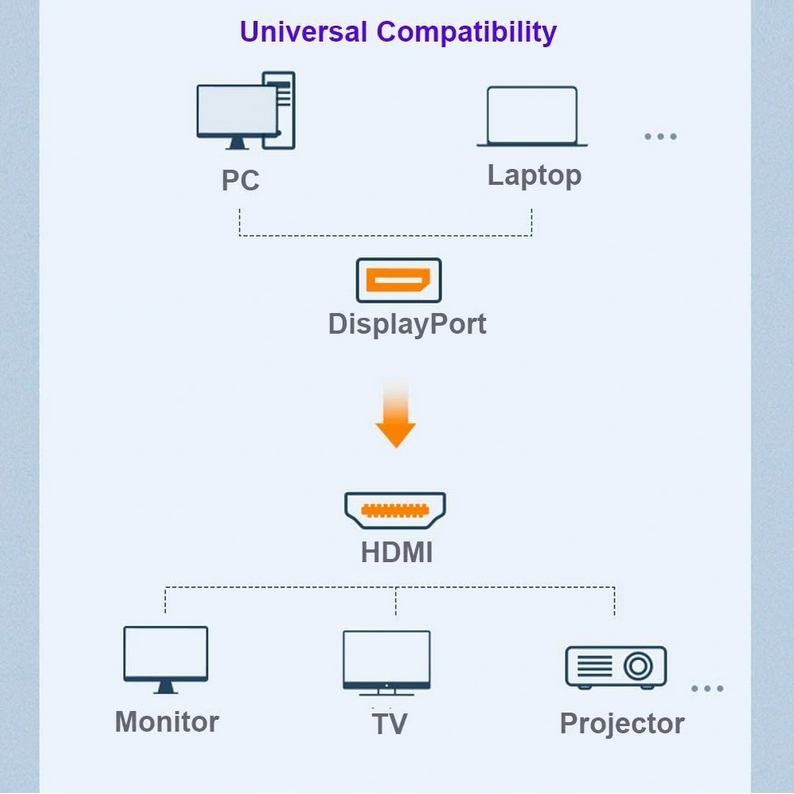 Universal Compatibility

PC

Laptop

...

DisplayPort

HDMI

Monitor

TV

Projector

...